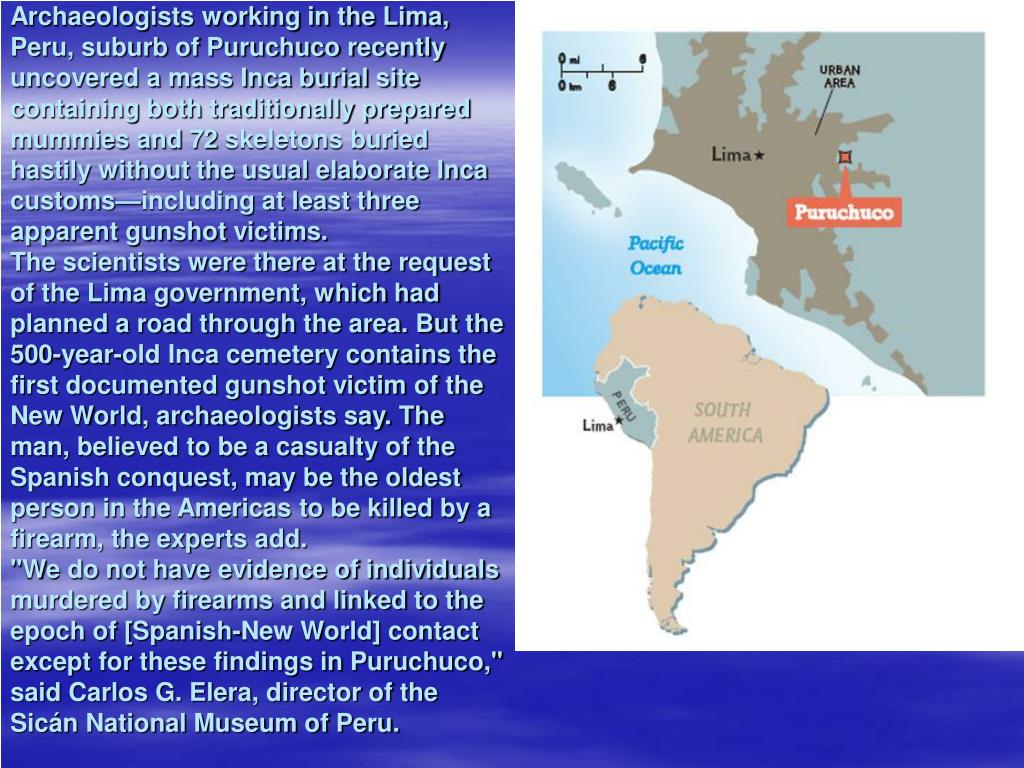 Archaeologists working in the Lima, Peru, suburb of Puruchuco recently uncovered a mass Inca burial site containing both traditionally prepared mummies and 72 skeletons buried hastily without the usual elaborate Inca customs—including at least three apparent gunshot victims.
The scientists were there at the request of the Lima government, which had planned a road through the area. But the 500-year-old Inca cemetery contains the first documented gunshot victim of the New World, archaeologists say. The man, believed to be a casualty of the Spanish conquest, may be the oldest person in the Americas to be killed by a firearm, the experts add.
"We do not have evidence of individuals murdered by firearms and linked to the epoch of [Spanish-New World] contact except for these findings in Puruchuco," said Carlos G. Elera, director of the Sicán National Museum of Peru.

0 mi 6
0 km 6
URBAN AREA
Lima
Puruchuco
Pacific Ocean
PERU
Lima
SOUTH AMERICA